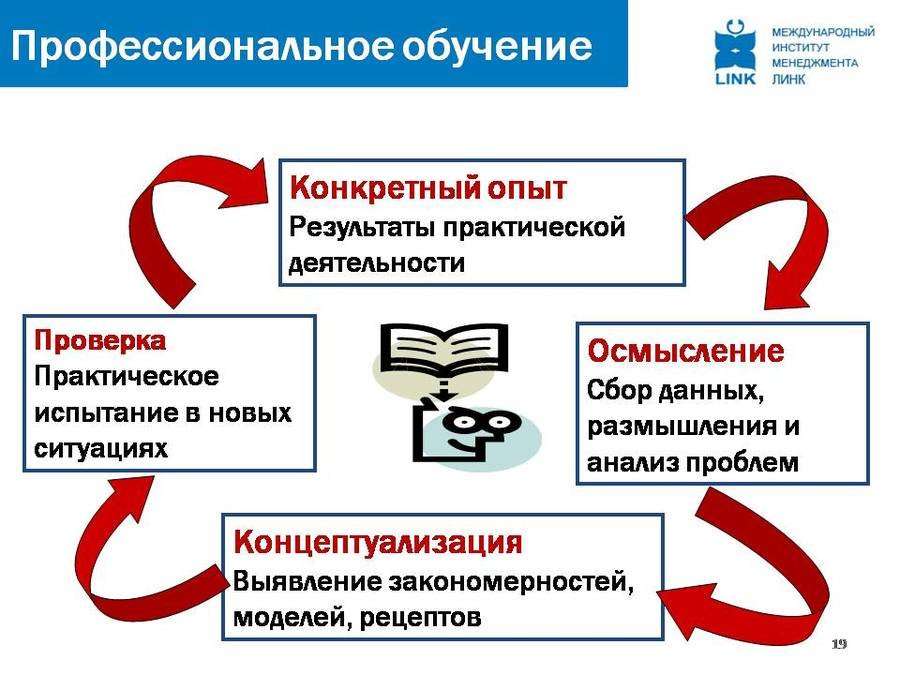 Профессиональное обучение

LINK

МЕЖДУНАРОДНЫЙ ИНСТИТУТ МЕНЕДЖМЕНТА ЛИНК

Конкретный опыт
Результаты практической деятельности

Осмысление
Сбор данных, размышления и анализ проблем

Концептуализация
Выявление закономерностей, моделей, рецептов

Проверка
Практическое испытание в новых ситуациях

19